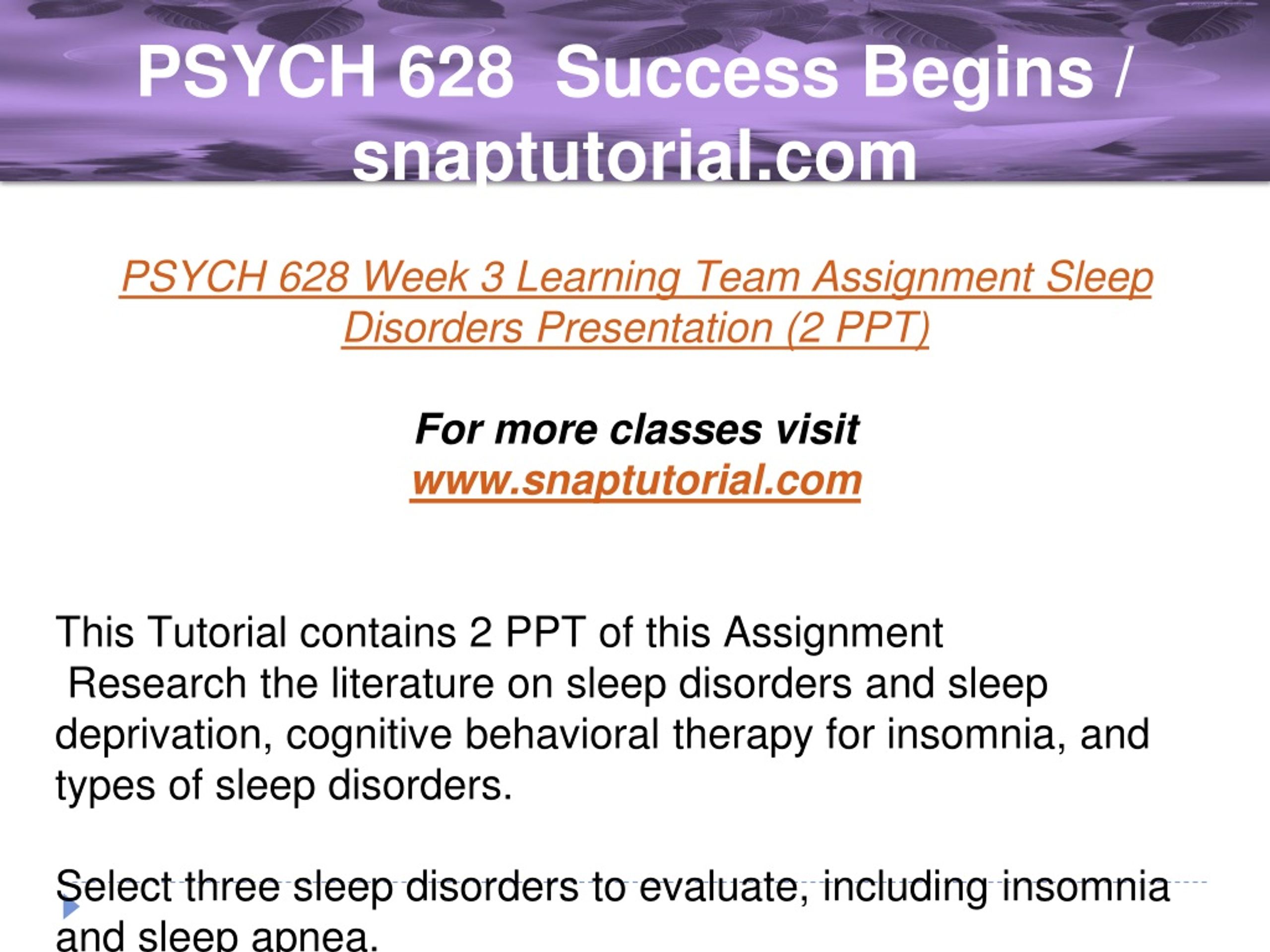 PSYCH 628 Success Begins / snaptutorial.com

PSYCH 628 Week 3 Learning Team Assignment Sleep Disorders Presentation (2 PPT)

For more classes visit
www.snaptutorial.com

This Tutorial contains 2 PPT of this Assignment
Research the literature on sleep disorders and sleep deprivation, cognitive behavioral therapy for insomnia, and types of sleep disorders.

Select three sleep disorders to evaluate, including insomnia and sleep apnea.